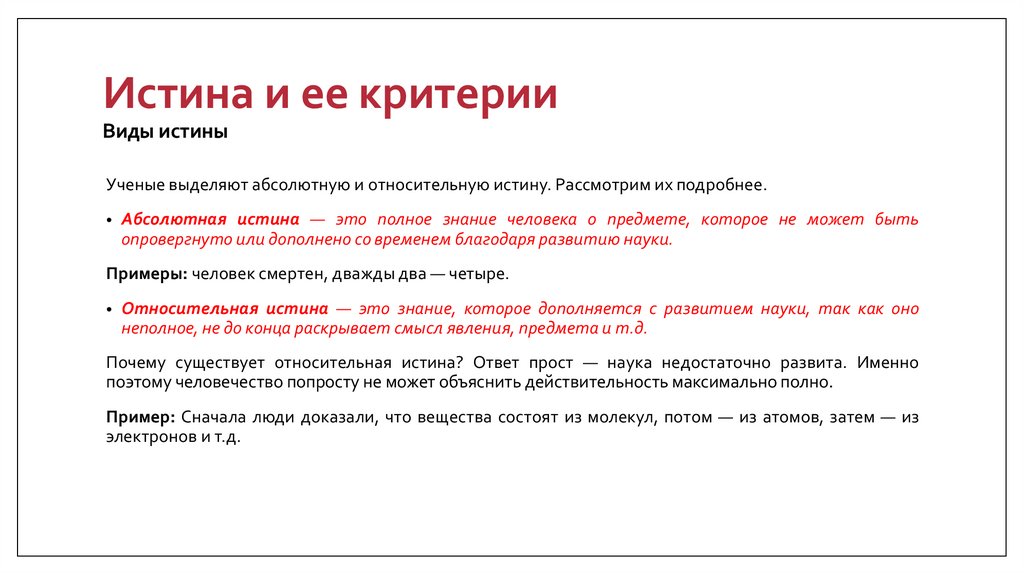 Истина и ее критерии

Виды истины

Ученые выделяют абсолютную и относительную истину. Рассмотрим их подробнее.

• Абсолютная истина — это полное знание человека о предмете, которое не может быть опровергнуто или дополнено со временем благодаря развитию науки.

Примеры: человек смертен, дважды два — четыре.

• Относительная истина — это знание, которое дополняется с развитием науки, так как оно неполное, не до конца раскрывает смысл явления, предмета и т.д.

Почему существует относительная истина? Ответ прост — наука недостаточно развита. Именно поэтому человечество попросту не может объяснить действительность максимально полно.

Пример: Сначала люди доказали, что вещества состоят из молекул, потом — из атомов, затем — из электронов и т.д.